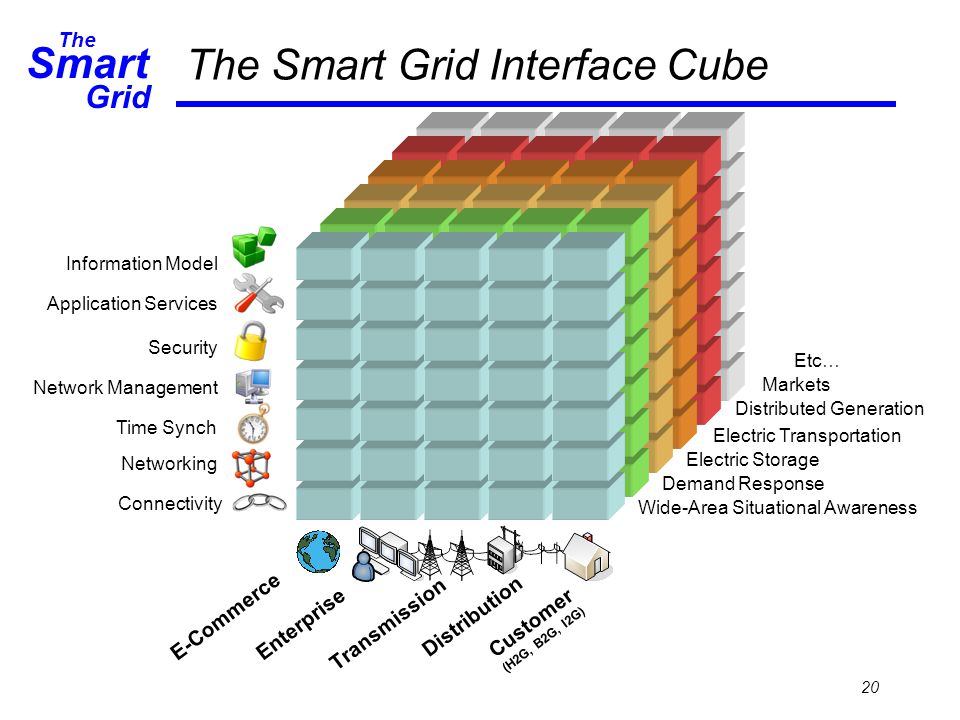 The Smart Grid

The Smart Grid Interface Cube

Information Model
Application Services
Security
Network Management
Time Synch
Networking
Connectivity

Etc…
Markets
Distributed Generation
Electric Transportation
Electric Storage
Demand Response
Wide-Area Situational Awareness

E-Commerce
Enterprise
Transmission
Distribution
Customer (H2G, B2G, I2G)

20